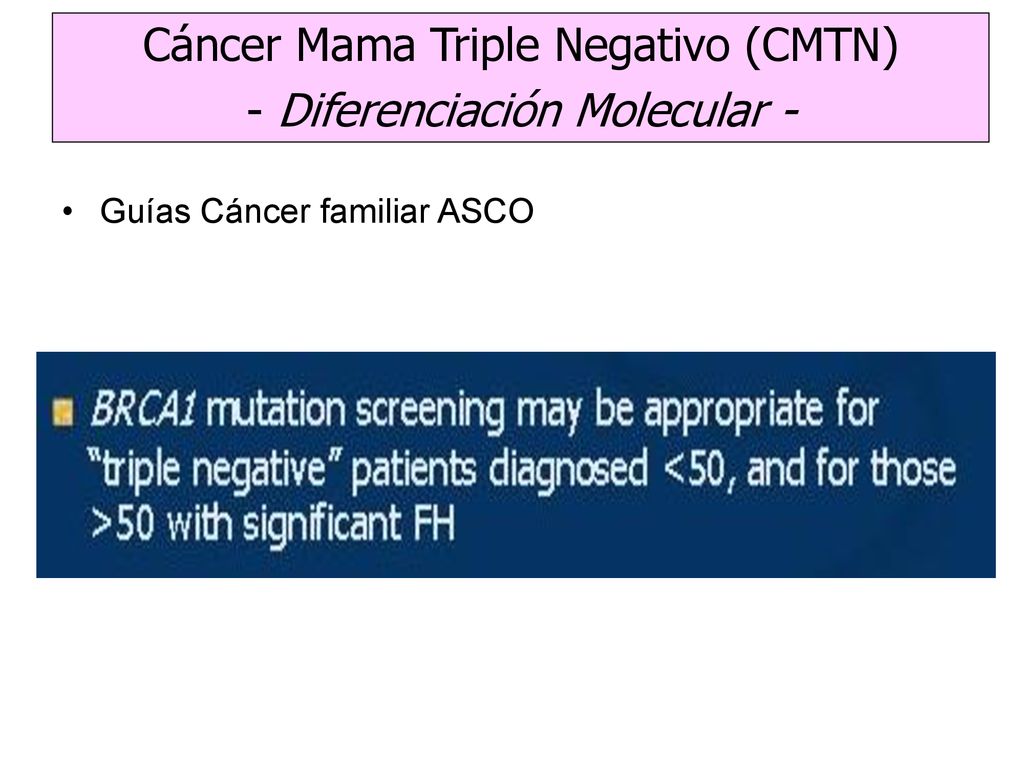 Cáncer Mama Triple Negativo (CMTN)
- Diferenciación Molecular -

• Guías Cáncer familiar ASCO

BRCA1 mutation screening may be appropriate for "triple negative" patients diagnosed <50, and for those >50 with significant FH